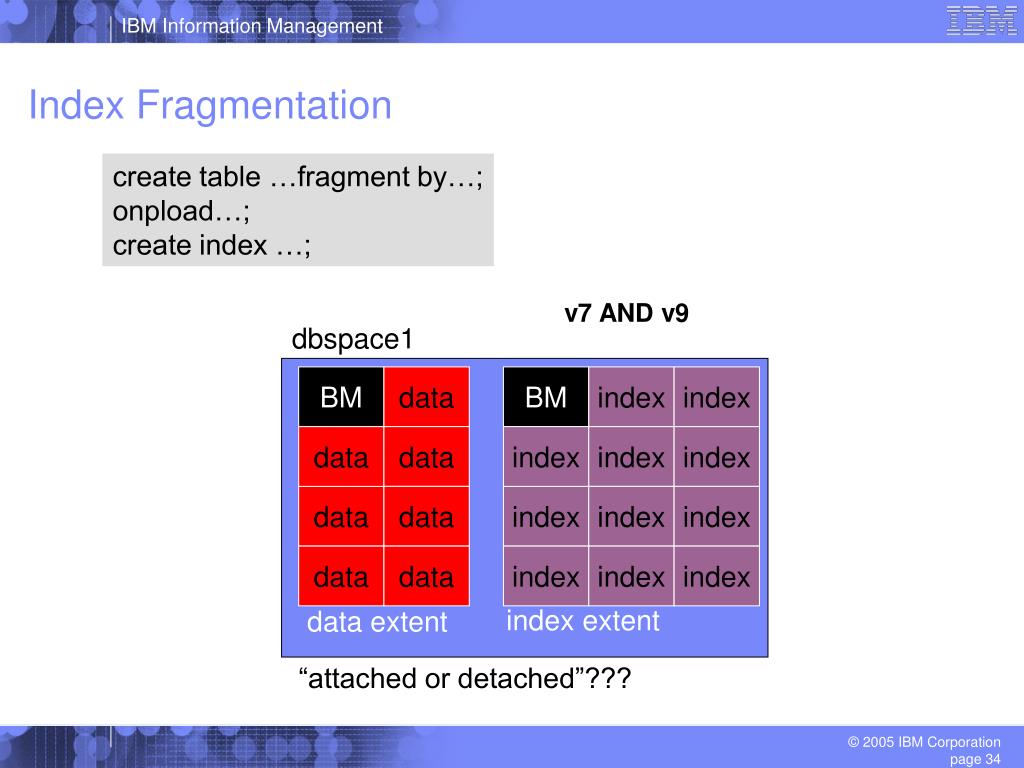 IBM Information Management

IBM

Index Fragmentation

create table …fragment by…;
onpload…;
create index …;

v7 AND v9

dbspace1

| BM | data |
|---|---|
| data | data |
| data | data |
| data | data |

data extent

| BM | index | index |
|---|---|---|
| index | index | index |
| index | index | index |
| index | index | index |

index extent

“attached or detached”???

© 2005 IBM Corporation
page 34